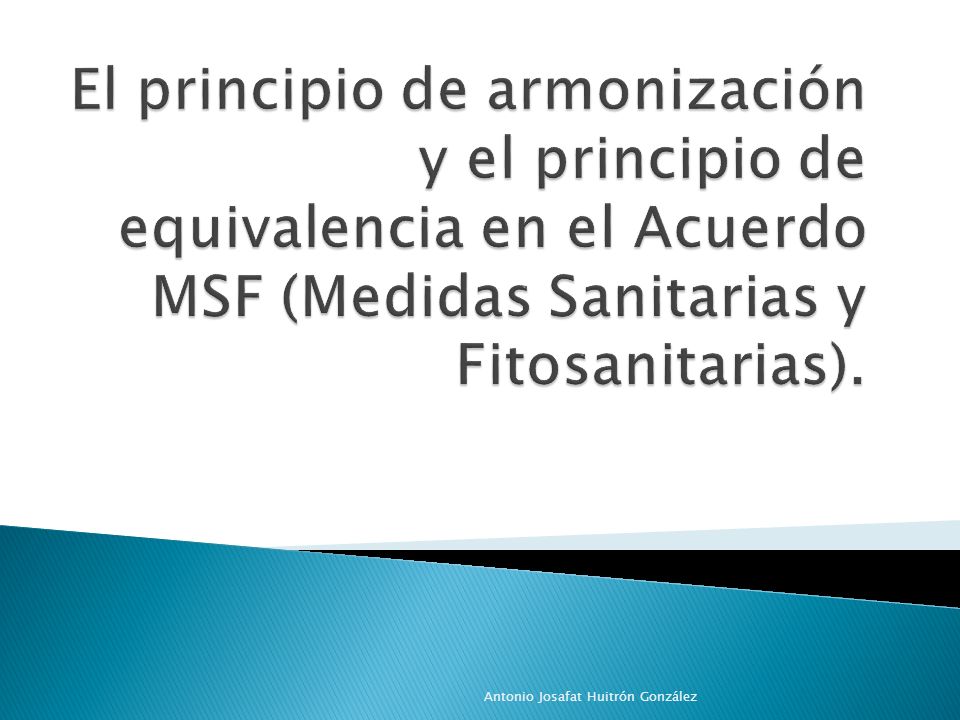 El principio de armonización y el principio de equivalencia en el Acuerdo MSF (Medidas Sanitarias y Fitosanitarias).

Antonio Josafat Huitrón González